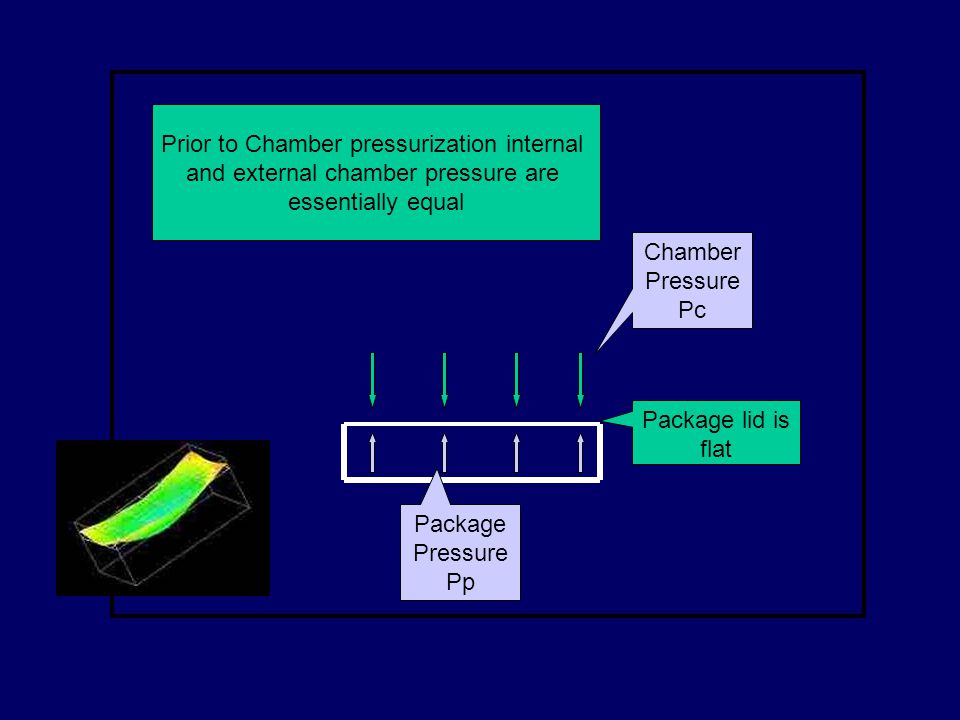 Prior to Chamber pressurization internal and external chamber pressure are essentially equal

Chamber Pressure Pc

Package lid is flat

Package Pressure Pp